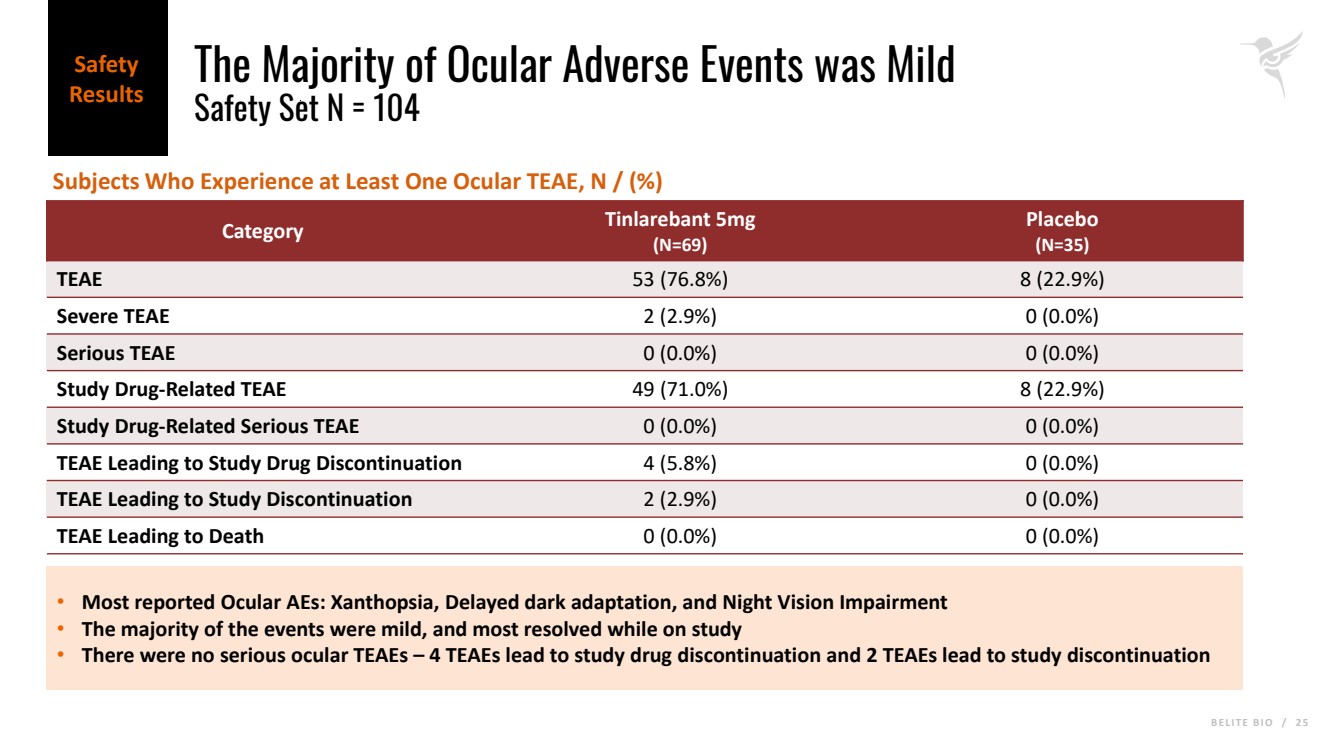 Safety Results

The Majority of Ocular Adverse Events was Mild
Safety Set N = 104

Subjects Who Experience at Least One Ocular TEAE, N / (%)

| Category | Tinlarebant 5mg (N=69) | Placebo (N=35) |
|---|---|---|
| TEAE | 53 (76.8%) | 8 (22.9%) |
| Severe TEAE | 2 (2.9%) | 0 (0.0%) |
| Serious TEAE | 0 (0.0%) | 0 (0.0%) |
| Study Drug-Related TEAE | 49 (71.0%) | 8 (22.9%) |
| Study Drug-Related Serious TEAE | 0 (0.0%) | 0 (0.0%) |
| TEAE Leading to Study Drug Discontinuation | 4 (5.8%) | 0 (0.0%) |
| TEAE Leading to Study Discontinuation | 2 (2.9%) | 0 (0.0%) |
| TEAE Leading to Death | 0 (0.0%) | 0 (0.0%) |

• Most reported Ocular AEs: Xanthopsia, Delayed dark adaptation, and Night Vision Impairment
• The majority of the events were mild, and most resolved while on study
• There were no serious ocular TEAEs – 4 TEAEs lead to study drug discontinuation and 2 TEAEs lead to study discontinuation

BELITE BIO / 25